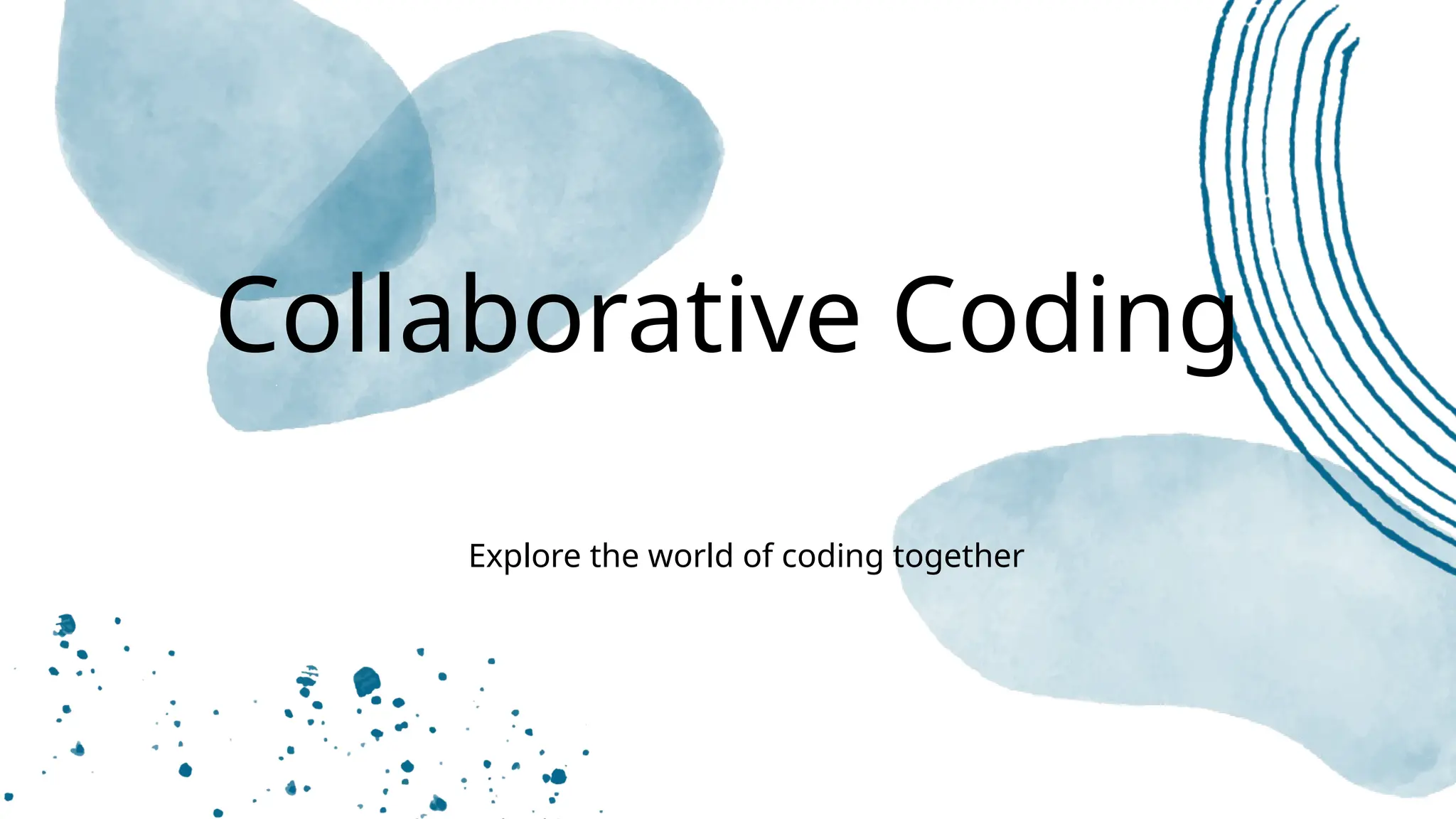 Collaborative Coding

Explore the world of coding together